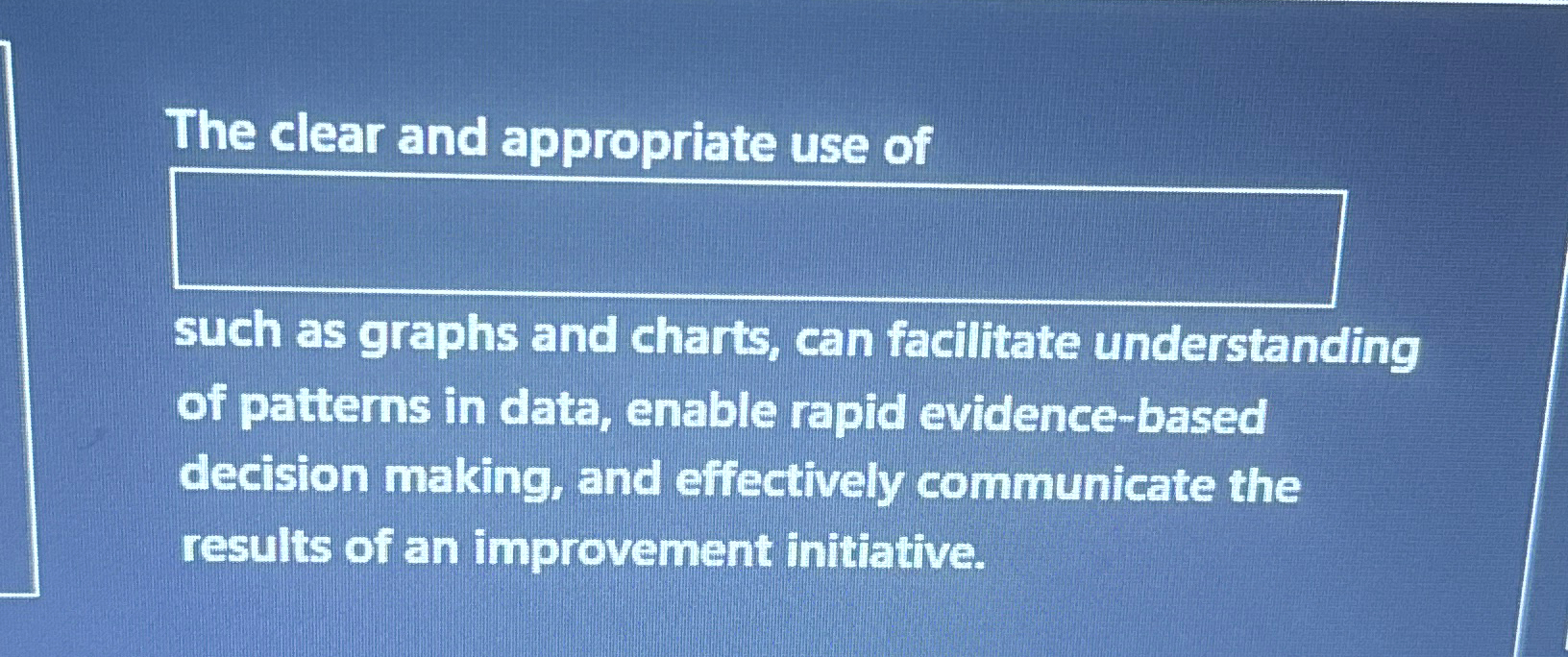 The clear and appropriate use of

such as graphs and charts, can facilitate understanding of patterns in data, enable rapid evidence-based decision making, and effectively communicate the results of an improvement initiative.